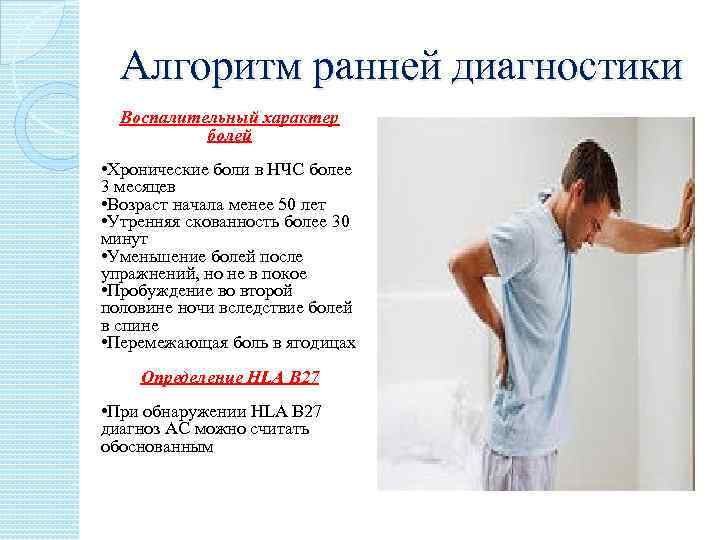 Алгоритм ранней диагностики

Воспалительный характер болей

•Хронические боли в НЧС более 3 месяцев
•Возраст начала менее 50 лет
•Утренняя скованность более 30 минут
•Уменьшение болей после упражнений, но не в покое
•Пробуждение во второй половине ночи вследствие болей в спине
•Перемежающая боль в ягодицах

Определение HLA B27

•При обнаружении HLA B27 диагноз АС можно считать обоснованным